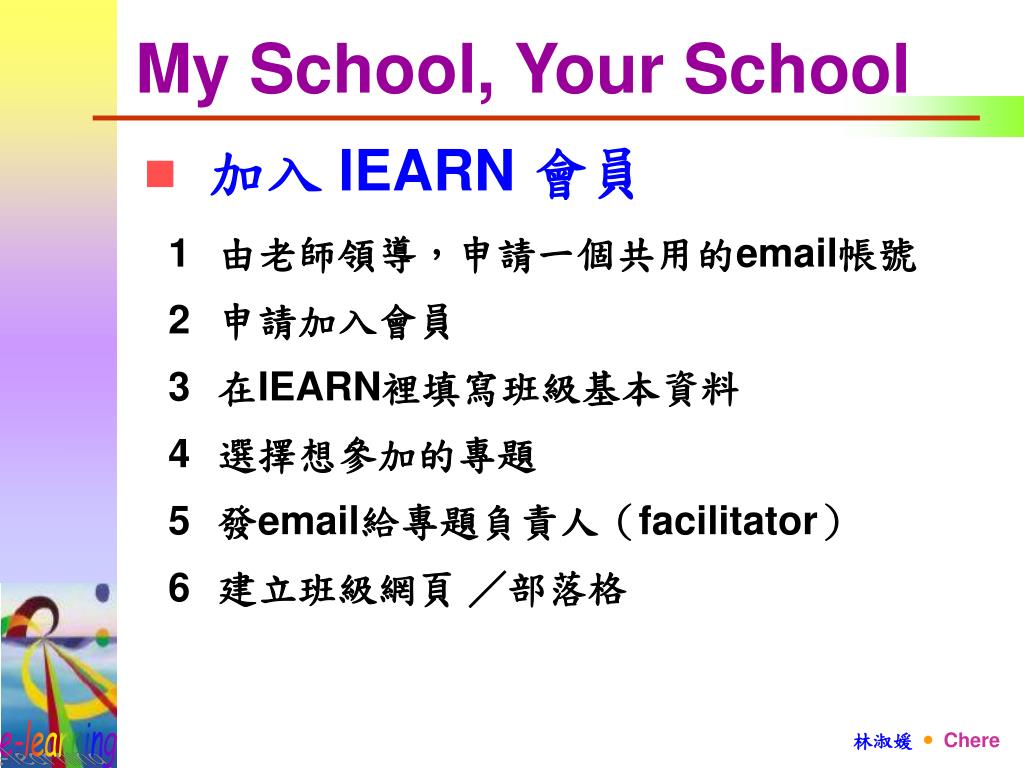 My School, Your School

加入 IEARN 會員

1 由老師領導，申請一個共用的email帳號

2 申請加入會員

3 在IEARN裡填寫班級基本資料

4 選擇想參加的專題

5 發email給專題負責人（facilitator）

6 建立班級網頁 ／部落格

e-learning

林淑媛 • Chere